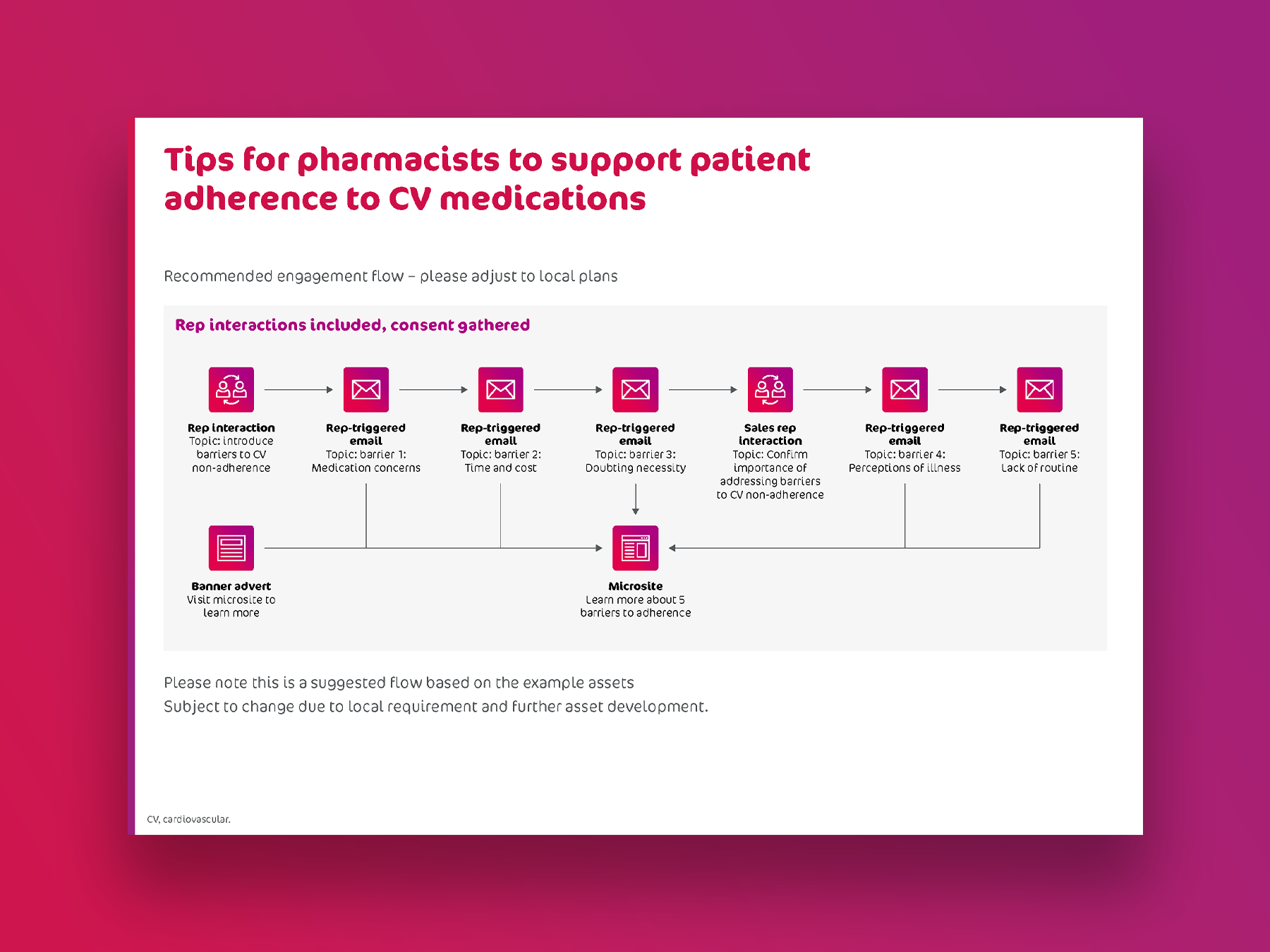 Tips for pharmacists to support patient adherence to CV medications

Recommended engagement flow – please adjust to local plans

Rep interactions included, consent gathered

Rep interaction
Topic: introduce barriers to CV non-adherence

Rep-triggered email
Topic: barrier 1: Medication concerns

Rep-triggered email
Topic: barrier 2: Time and cost

Rep-triggered email
Topic: barrier 3: Doubting necessity

Sales rep interaction
Topic: Confirm importance of addressing barriers to CV non-adherence

Rep-triggered email
Topic: barrier 4: Perceptions of illness

Rep-triggered email
Topic: barrier 5: Lack of routine

Banner advert
Visit microsite to learn more

Microsite
Learn more about 5 barriers to adherence

Please note this is a suggested flow based on the example assets
Subject to change due to local requirement and further asset development.

CV, cardiovascular.